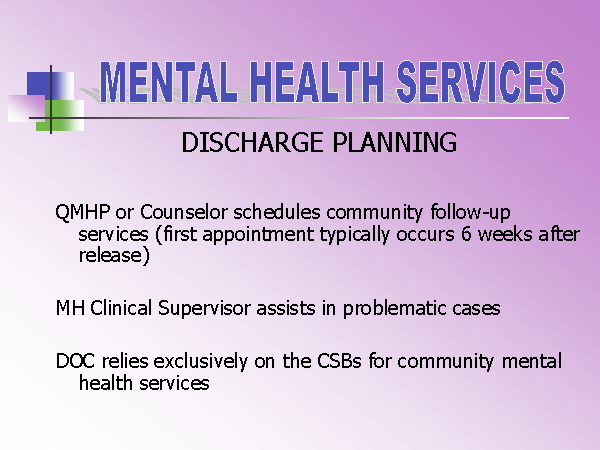 MENTAL HEALTH SERVICES

DISCHARGE PLANNING

QMHP or Counselor schedules community follow-up services (first appointment typically occurs 6 weeks after release)

MH Clinical Supervisor assists in problematic cases

DOC relies exclusively on the CSBs for community mental health services